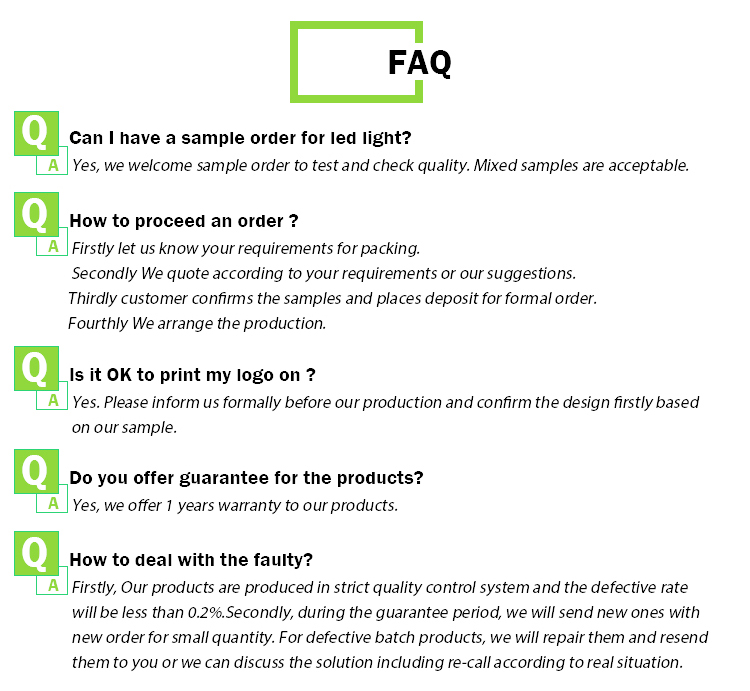 FAQ

Q
Can I have a sample order for led light?
A
Yes, we welcome sample order to test and check quality. Mixed samples are acceptable.

Q
How to proceed an order ?
A
Firstly let us know your requirements for packing.
Secondly We quote according to your requirements or our suggestions.
Thirdly customer confirms the samples and places deposit for formal order.
Fourthly We arrange the production.

Q
Is it OK to print my logo on ?
A
Yes. Please inform us formally before our production and confirm the design firstly based on our sample.

Q
Do you offer guarantee for the products?
A
Yes, we offer 1 years warranty to our products.

Q
How to deal with the faulty?
A
Firstly, Our products are produced in strict quality control system and the defective rate will be less than 0.2%.Secondly, during the guarantee period, we will send new ones with new order for small quantity. For defective batch products, we will repair them and resend them to you or we can discuss the solution including re-call according to real situation.